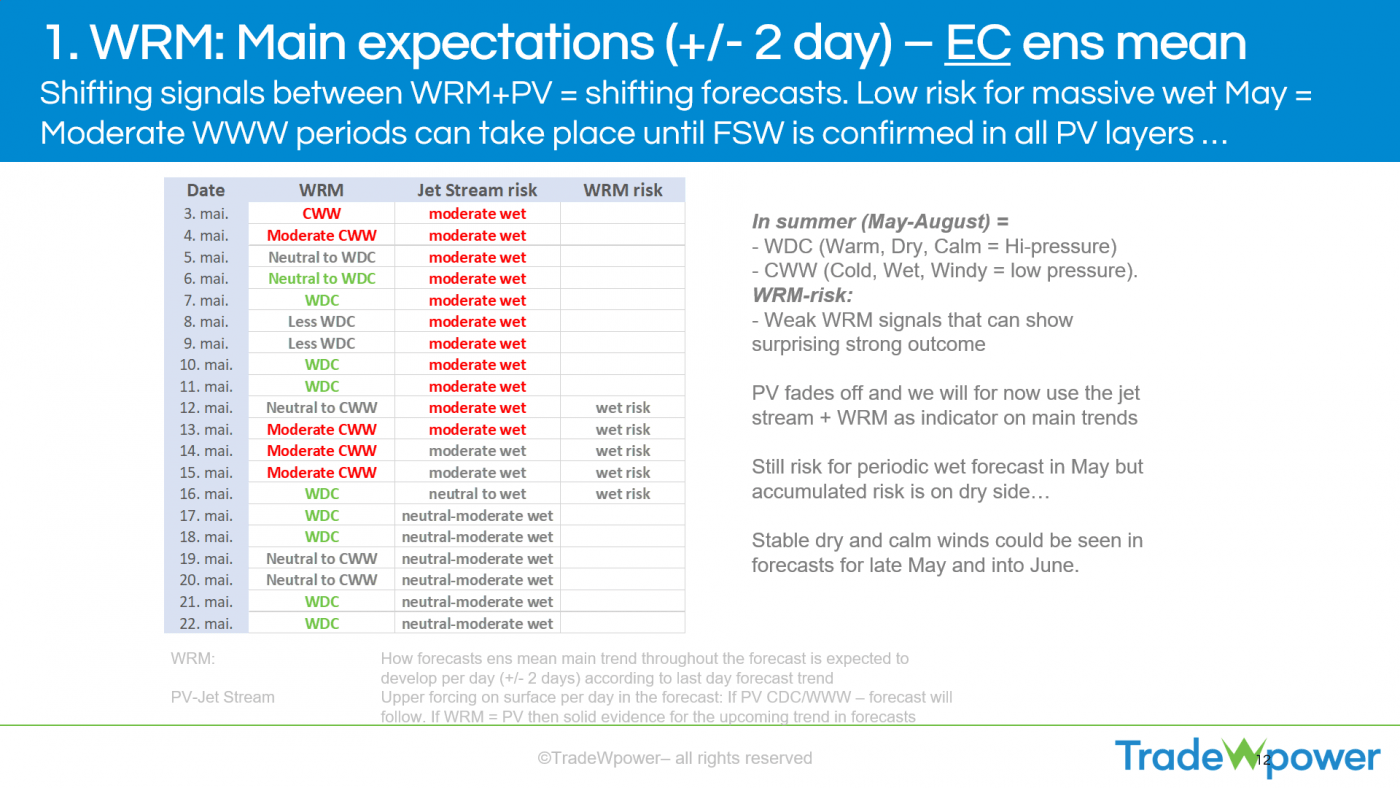 1. WRM: Main expectations (+/- 2 day) – EC ens mean

Shifting signals between WRM+PV = shifting forecasts. Low risk for massive wet May = Moderate WWW periods can take place until FSW is confirmed in all PV layers …

| Date | WRM | Jet Stream risk | WRM risk |
|---|---|---|---|
| 3. mai. | CWW | moderate wet | |
| 4. mai. | Moderate CWW | moderate wet | |
| 5. mai. | Neutral to WDC | moderate wet | |
| 6. mai. | Neutral to WDC | moderate wet | |
| 7. mai. | WDC | moderate wet | |
| 8. mai. | Less WDC | moderate wet | |
| 9. mai. | Less WDC | moderate wet | |
| 10. mai. | WDC | moderate wet | |
| 11. mai. | WDC | moderate wet | |
| 12. mai. | Neutral to CWW | moderate wet | wet risk |
| 13. mai. | Moderate CWW | moderate wet | wet risk |
| 14. mai. | Moderate CWW | moderate wet | wet risk |
| 15. mai. | Moderate CWW | moderate wet | wet risk |
| 16. mai. | WDC | neutral to wet | wet risk |
| 17. mai. | WDC | neutral-moderate wet | |
| 18. mai. | WDC | neutral-moderate wet | |
| 19. mai. | Neutral to CWW | neutral-moderate wet | |
| 20. mai. | Neutral to CWW | neutral-moderate wet | |
| 21. mai. | WDC | neutral-moderate wet | |
| 22. mai. | WDC | neutral-moderate wet | |

In summer (May-August) =
- WDC (Warm, Dry, Calm = Hi-pressure)
- CWW (Cold, Wet, Windy = low pressure).
WRM-risk:
- Weak WRM signals that can show surprising strong outcome

PV fades off and we will for now use the jet stream + WRM as indicator on main trends

Still risk for periodic wet forecast in May but accumulated risk is on dry side…

Stable dry and calm winds could be seen in forecasts for late May and into June.

WRM: How forecasts ens mean main trend throughout the forecast is expected to develop per day (+/- 2 days) according to last day forecast trend

PV-Jet Stream Upper forcing on surface per day in the forecast: If PV CDC/WWW – forecast will follow. If WRM = PV then solid evidence for the upcoming trend in forecasts

©TradeWpower– all rights reserved

12

TradeWpower